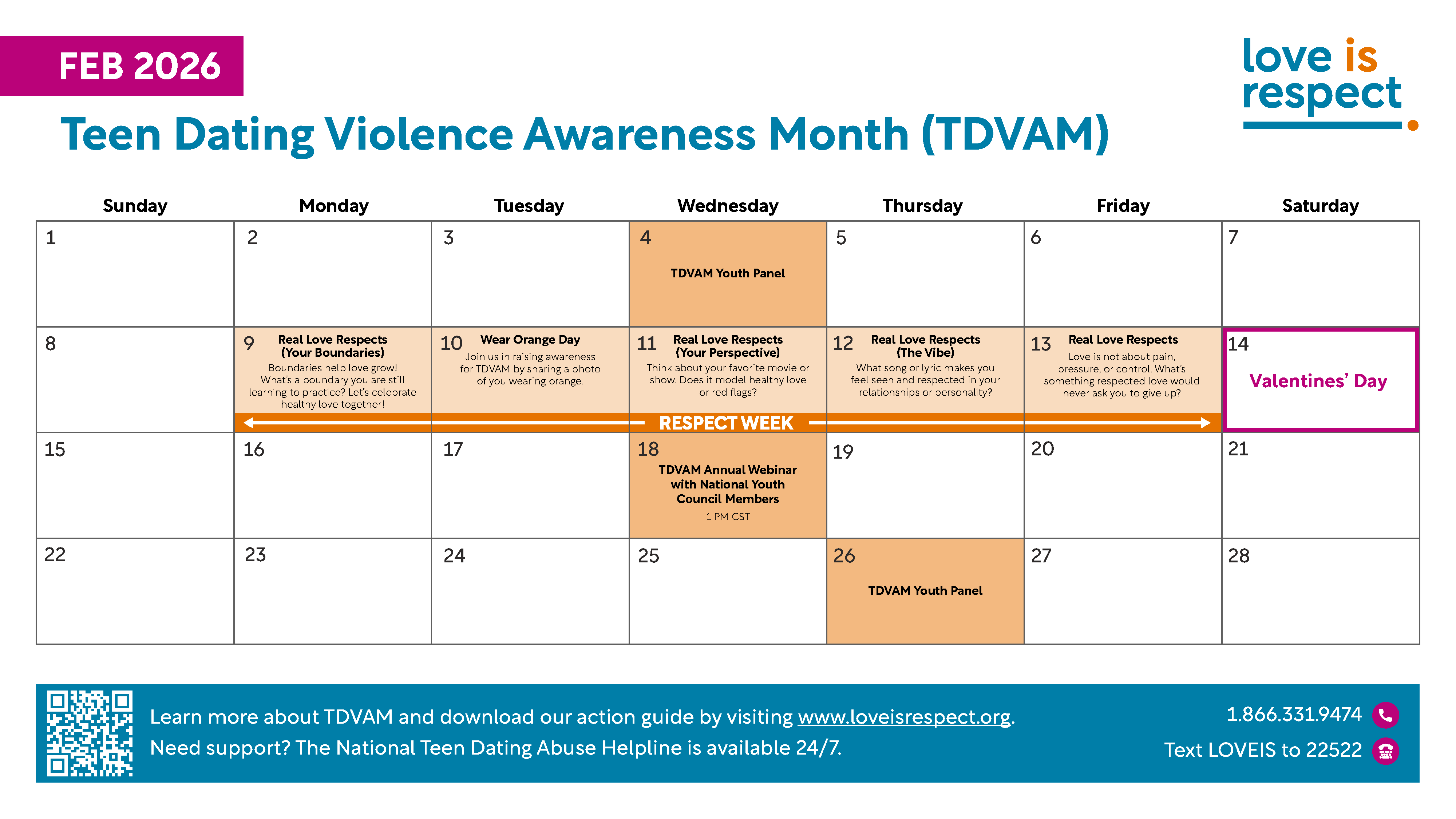 FEB 2026

love is respect.

Teen Dating Violence Awareness Month (TDVAM)

| Sunday | Monday | Tuesday | Wednesday | Thursday | Friday | Saturday |
|---|---|---|---|---|---|---|
| 1 | 2 | 3 | 4 TDVAM Youth Panel | 5 | 6 | 7 |
| 8 | 9 Real Love Respects (Your Boundaries) Boundaries help love grow! What's a boundary you are still learning to practice? Let's celebrate healthy love together! | 10 Wear Orange Day Join us in raising awareness for TDVAM by sharing a photo of you wearing orange. | 11 Real Love Respects (Your Perspective) Think about your favorite movie or show. Does it model healthy love or red flags? | 12 Real Love Respects (The Vibe) What song or lyric makes you feel seen and respected in your relationships or personality? | 13 Real Love Respects Love is not about pain, pressure, or control. What's something respected love would never ask you to give up? | 14 Valentines' Day |
| 15 | 16 | 17 | 18 TDVAM Annual Webinar with National Youth Council Members 1 PM CST | 19 | 20 | 21 |
| 22 | 23 | 24 | 25 | 26 TDVAM Youth Panel | 27 | 28 |

RESPECT WEEK

Learn more about TDVAM and download our action guide by visiting www.loveisrespect.org.
Need support? The National Teen Dating Abuse Helpline is available 24/7.

1.866.331.9474
Text LOVEIS to 22522